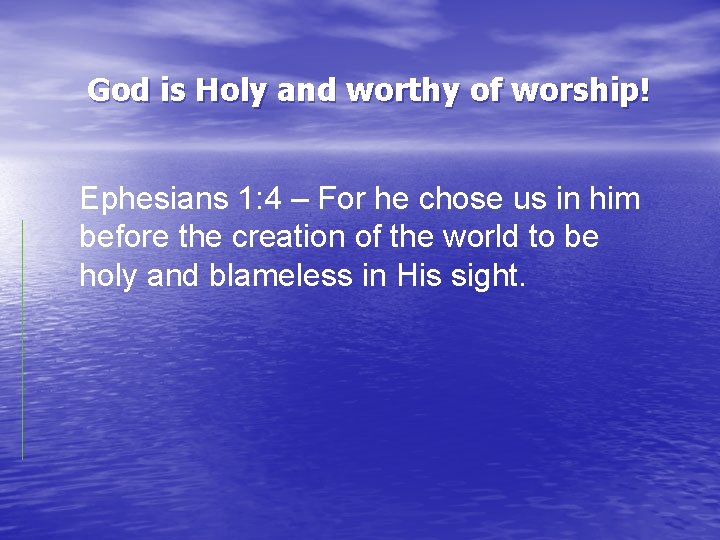 God is Holy and worthy of worship!

Ephesians 1:4 – For he chose us in him before the creation of the world to be holy and blameless in His sight.